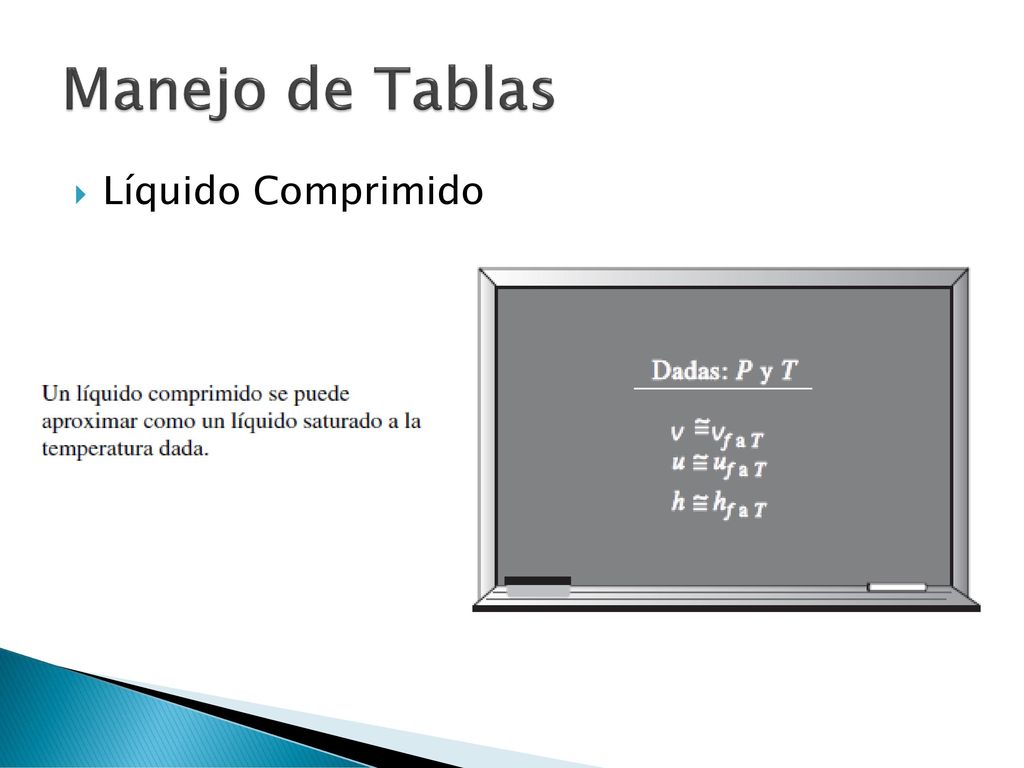 Manejo de Tablas

Líquido Comprimido

Un líquido comprimido se puede aproximar como un líquido saturado a la temperatura dada.

Dadas: $P$ y $T$

$v \cong v_{f \text{ a } T}$
$u \cong u_{f \text{ a } T}$
$h \cong h_{f \text{ a } T}$